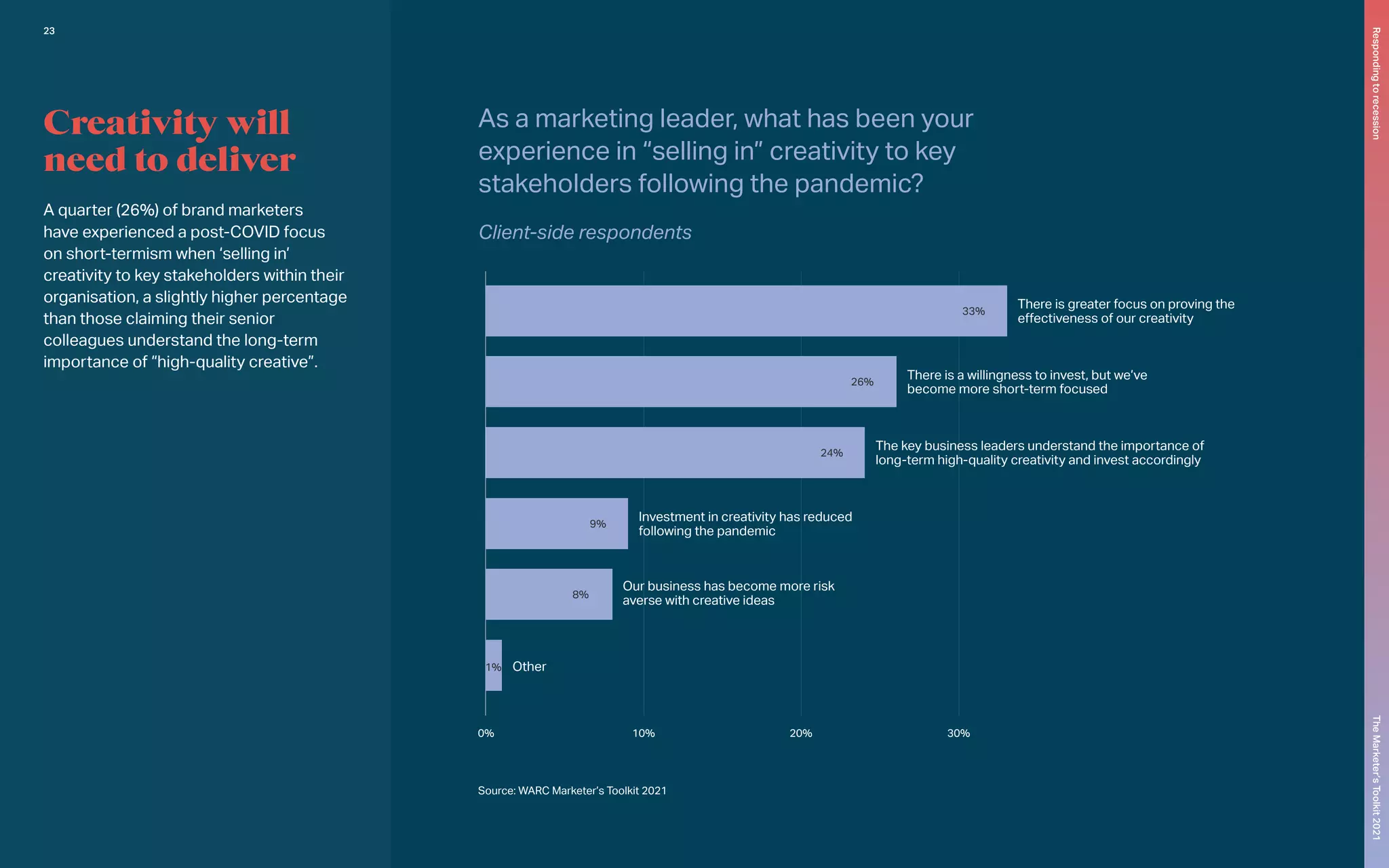 23

Creativity will need to deliver

A quarter (26%) of brand marketers have experienced a post-COVID focus on short-termism when ‘selling in’ creativity to key stakeholders within their organisation, a slightly higher percentage than those claiming their senior colleagues understand the long-term importance of “high-quality creative”.

As a marketing leader, what has been your experience in “selling in” creativity to key stakeholders following the pandemic?

Client-side respondents

33% There is greater focus on proving the effectiveness of our creativity

26% There is a willingness to invest, but we’ve become more short-term focused

24% The key business leaders understand the importance of long-term high-quality creativity and invest accordingly

9% Investment in creativity has reduced following the pandemic

8% Our business has become more risk averse with creative ideas

1% Other

0% 10% 20% 30%

Source: WARC Marketer’s Toolkit 2021

Responding to recession

The Marketer’s Toolkit 2021